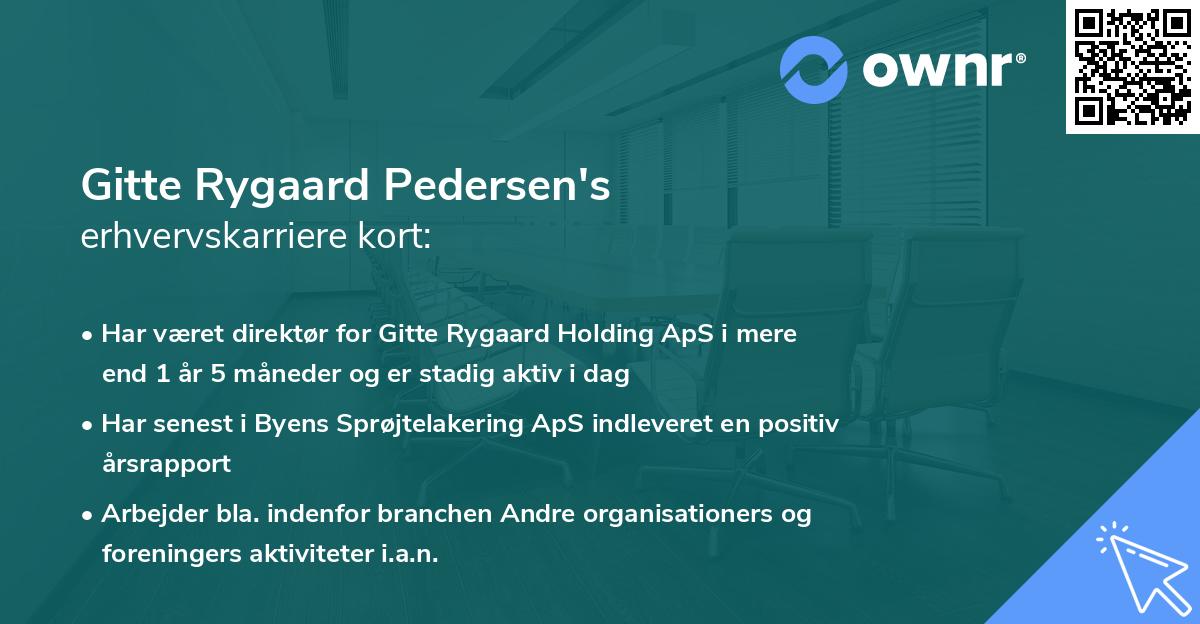 ownr®

Gitte Rygaard Pedersen's
erhvervskarriere kort:

• Har været direktør for Gitte Rygaard Holding ApS i mere end 1 år 5 måneder og er stadig aktiv i dag

• Har senest i Byens Sprøjtelakering ApS indleveret en positiv årsrapport

• Arbejder bla. indenfor branchen Andre organisationers og foreningers aktiviteter i.a.n.